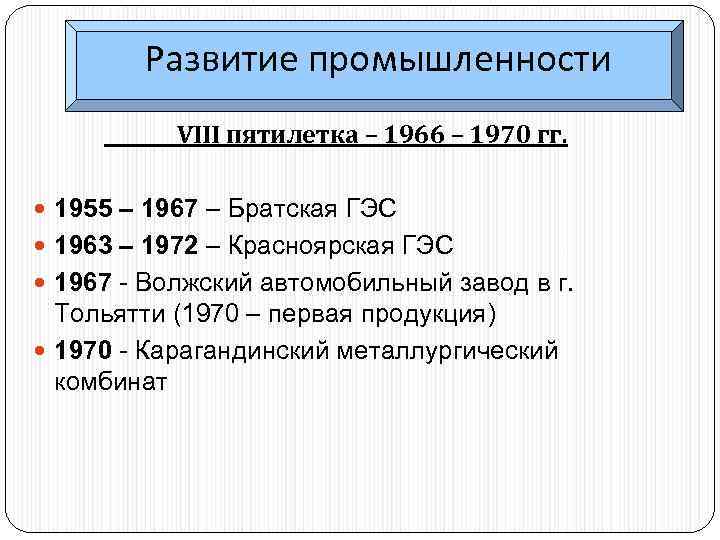 Развитие промышленности

VIII пятилетка – 1966 – 1970 гг.

1955 – 1967 – Братская ГЭС

1963 – 1972 – Красноярская ГЭС

1967 - Волжский автомобильный завод в г. Тольятти (1970 – первая продукция)

1970 - Карагандинский металлургический комбинат